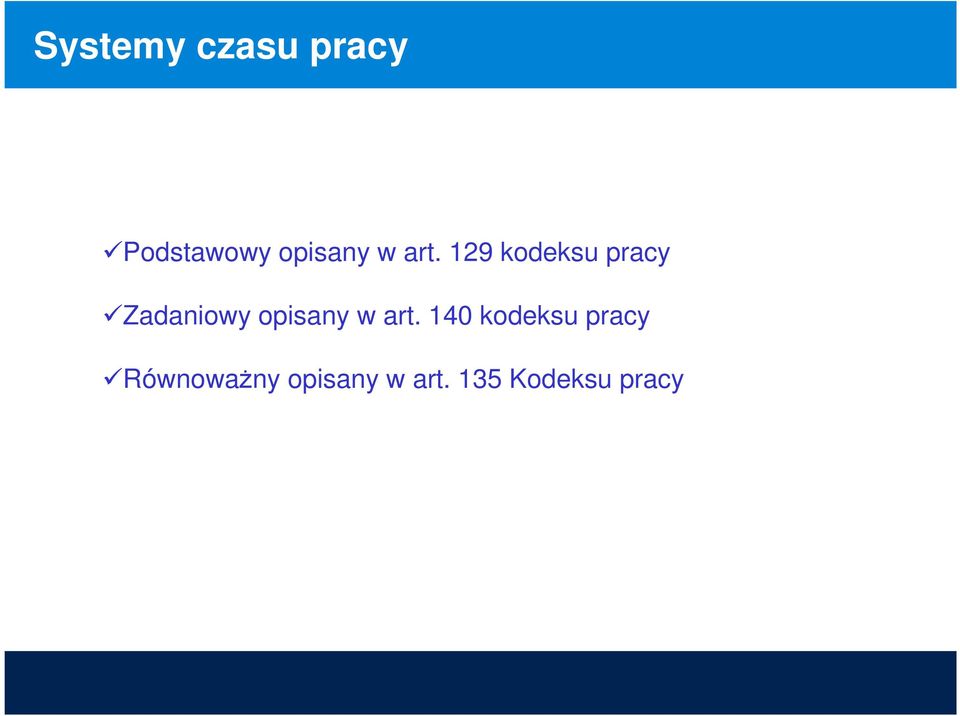 Systemy czasu pracy

✓Podstawowy opisany w art. 129 kodeksu pracy

✓Zadaniowy opisany w art. 140 kodeksu pracy

✓Równoważny opisany w art. 135 Kodeksu pracy